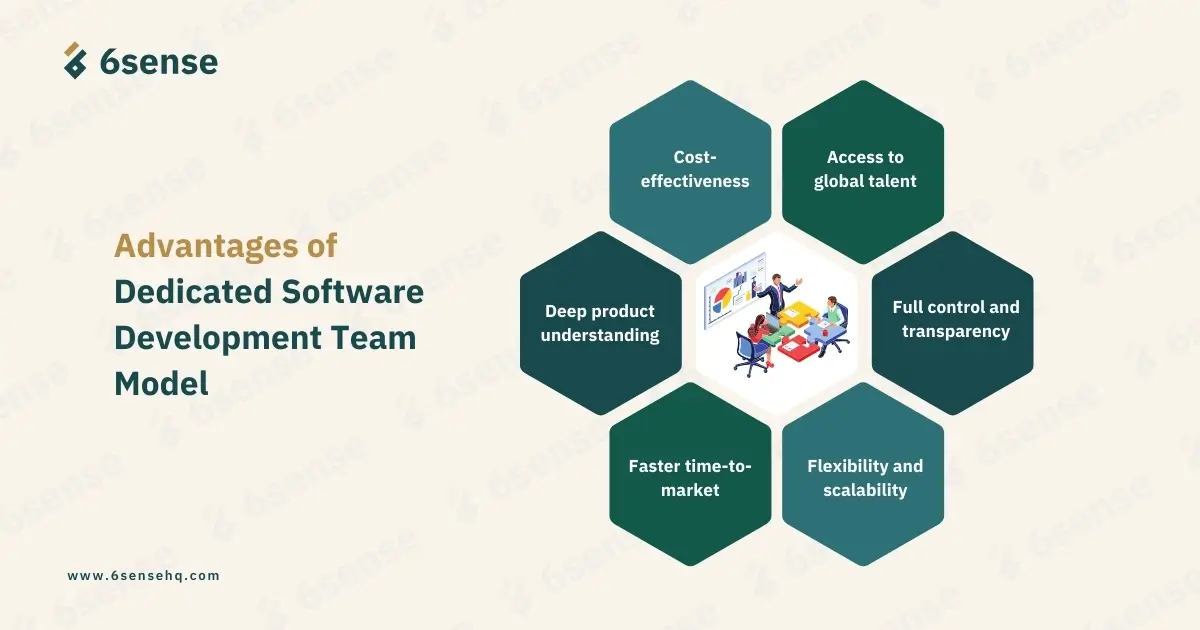 6sense

Advantages of Dedicated Software Development Team Model

Cost-effectiveness

Access to global talent

Deep product understanding

Full control and transparency

Faster time-to-market

Flexibility and scalability

www.6sensehq.com